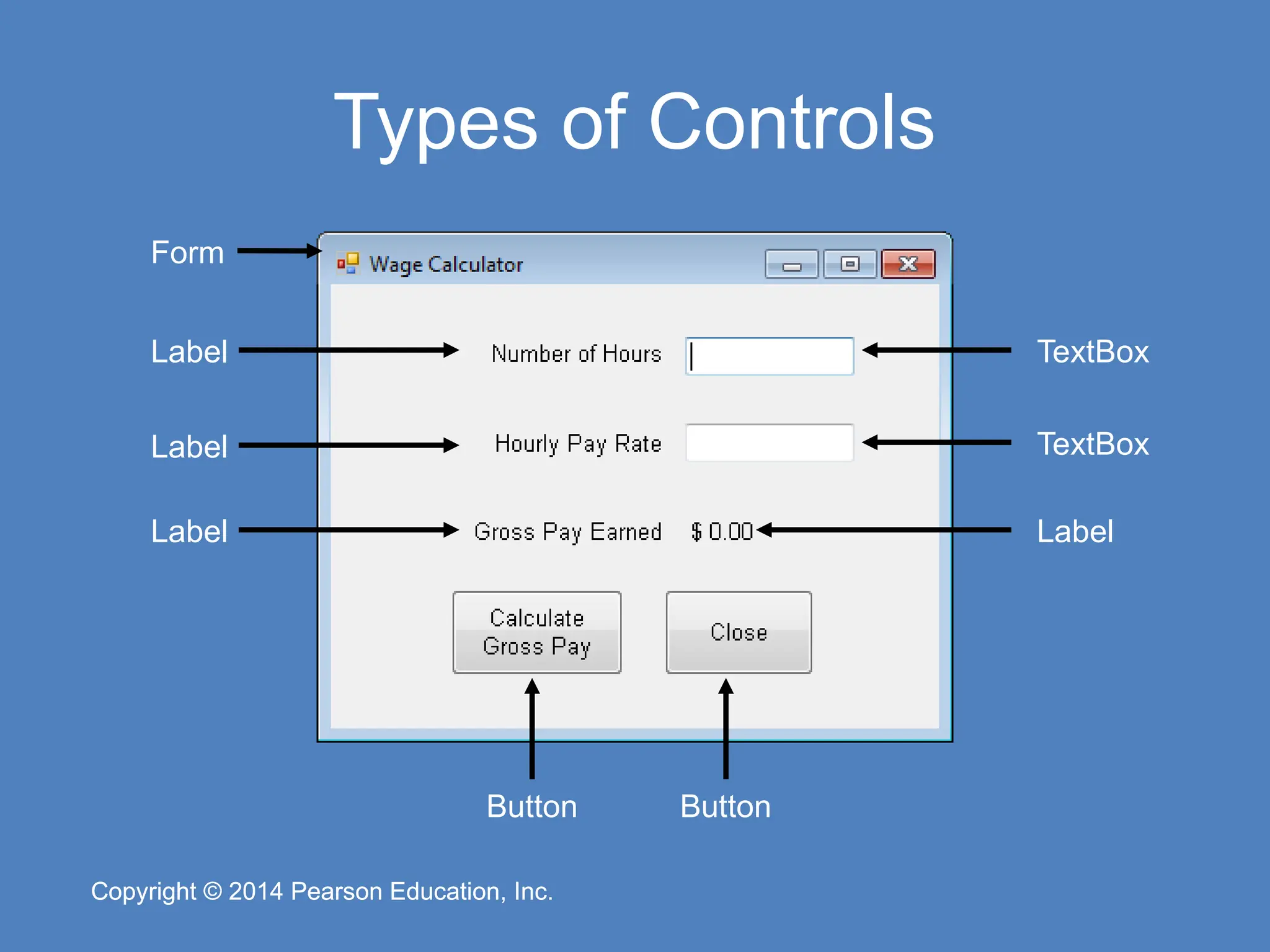 Types of Controls

Form

Wage Calculator

Label

Number of Hours

TextBox

Label

Hourly Pay Rate

TextBox

Label

Gross Pay Earned

$ 0.00

Label

Calculate Gross Pay

Close

Button

Button

Copyright © 2014 Pearson Education, Inc.